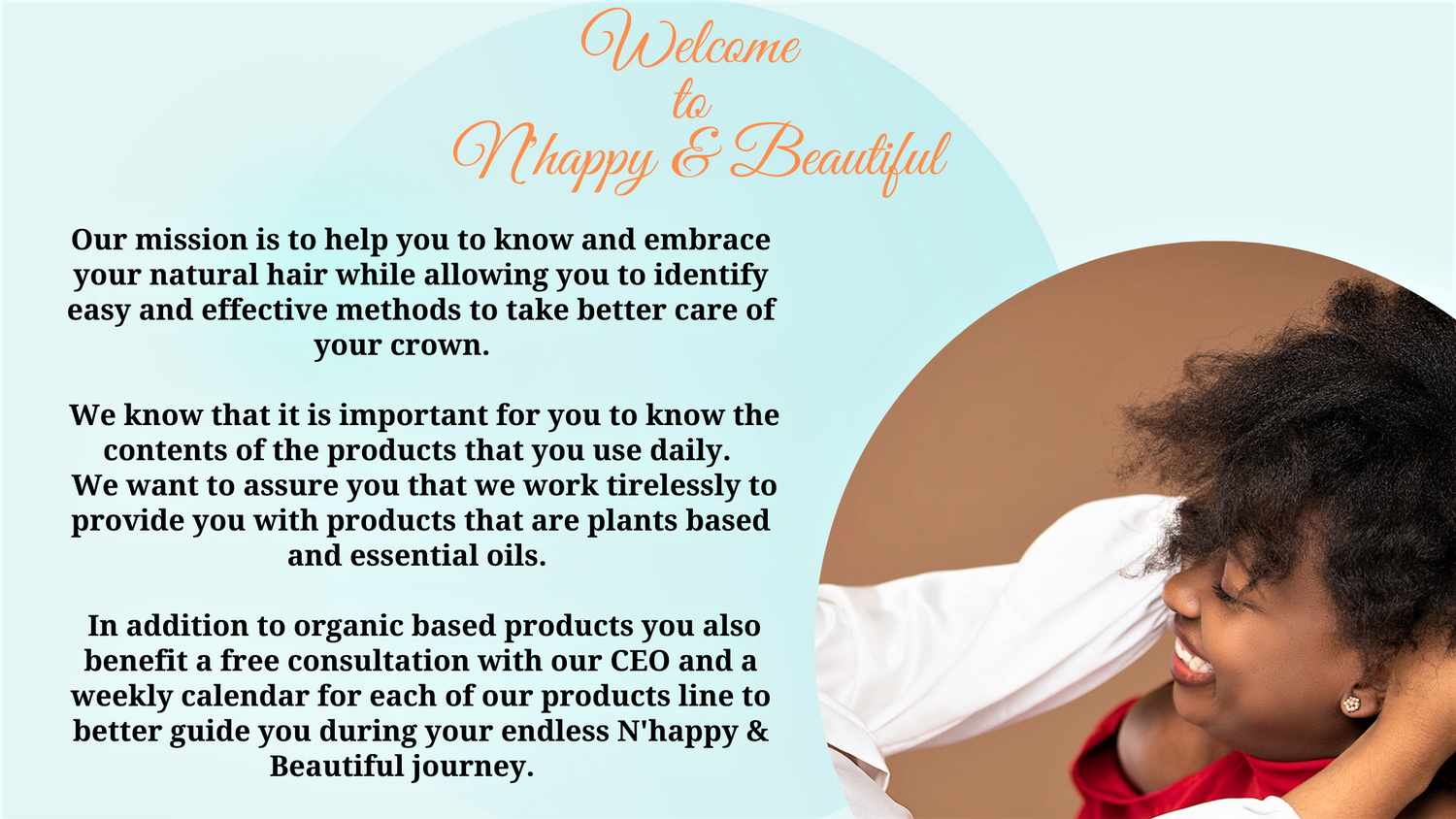 Welcome
to
N'happy & Beautiful

Our mission is to help you to know and embrace your natural hair while allowing you to identify easy and effective methods to take better care of your crown.

We know that it is important for you to know the contents of the products that you use daily.
We want to assure you that we work tirelessly to provide you with products that are plants based and essential oils.

In addition to organic based products you also benefit a free consultation with our CEO and a weekly calendar for each of our products line to better guide you during your endless N'happy & Beautiful journey.